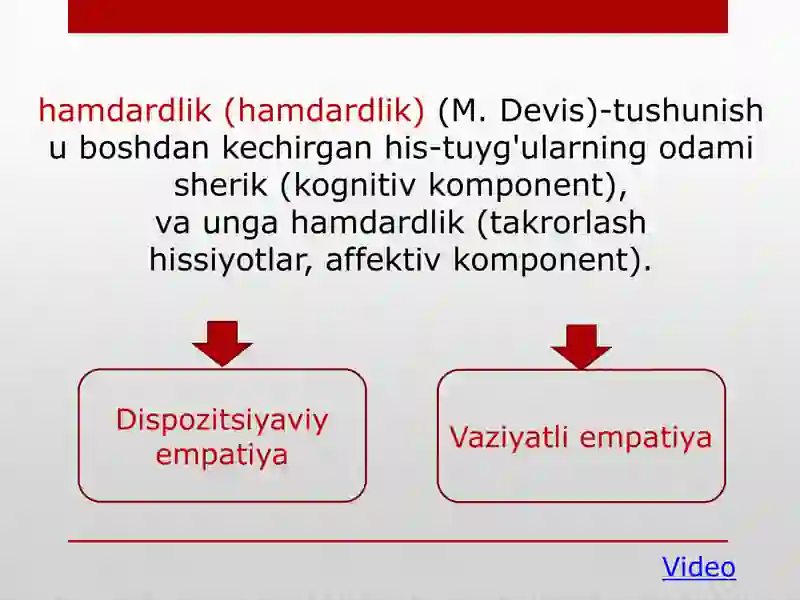 hamdardlik (hamdardlik) (M. Devis)-tushunish u boshdan kechirgan his-tuyg'ularning odami sherik (kognitiv komponent), va unga hamdardlik (takrorlash hissiyotlar, affektiv komponent).

Dispozitsiyaviy empatiya

Vaziyatli empatiya

Video